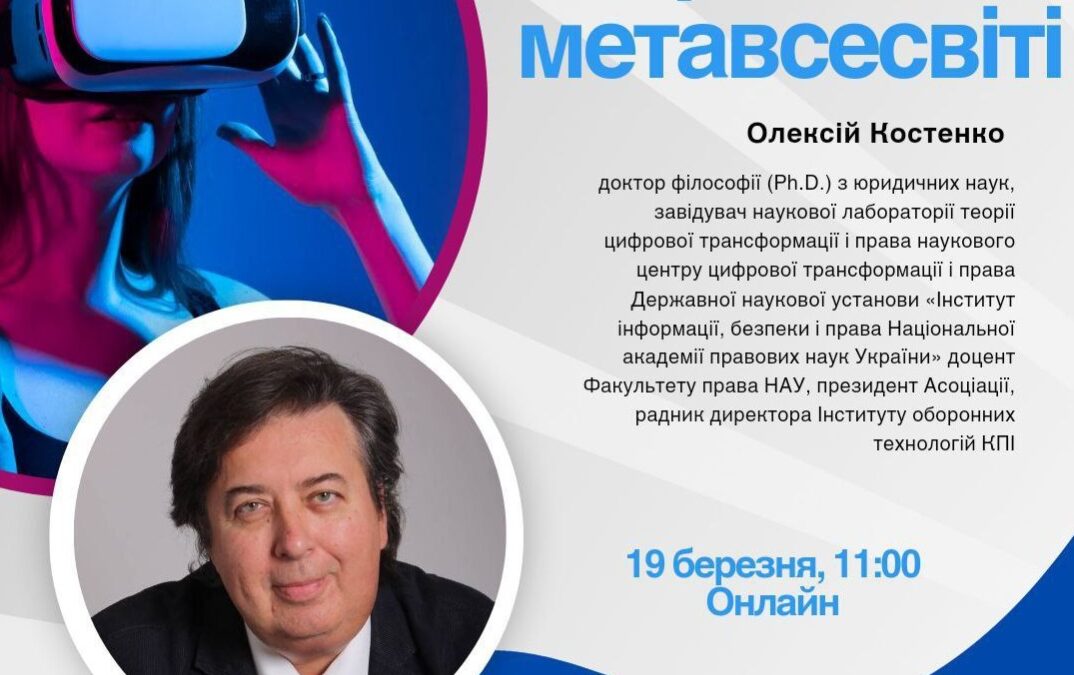 метавсесвіті

Олексій Костенко

доктор філософії (Ph.D.) з юридичних наук, завідувач наукової лабораторії теорії цифрової трансформації і права наукового центру цифрової трансформації і права Державної наукової установи «Інститут інформації, безпеки і права Національної академії правових наук України» доцент Факультету права НАУ, президент Асоціації, радник директора Інституту оборонних технологій КПІ

19 березня, 11:00
Онлайн